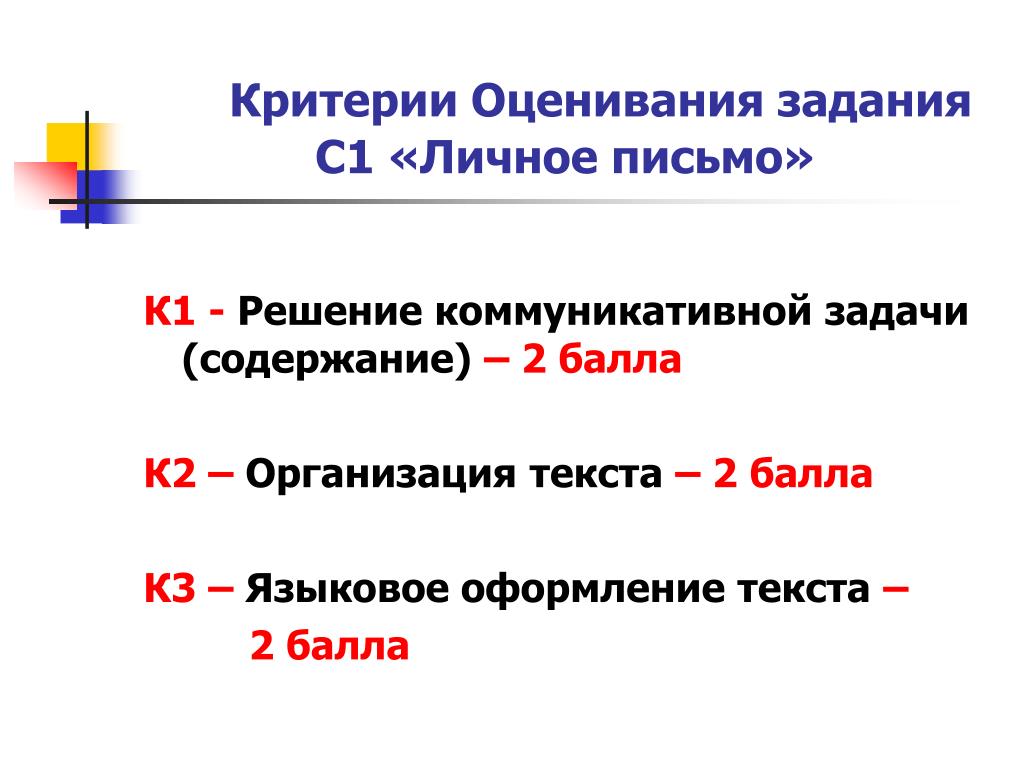 Критерии Оценивания задания С1 «Личное письмо»

К1 - Решение коммуникативной задачи (содержание) – 2 балла

К2 – Организация текста – 2 балла

К3 – Языковое оформление текста – 2 балла